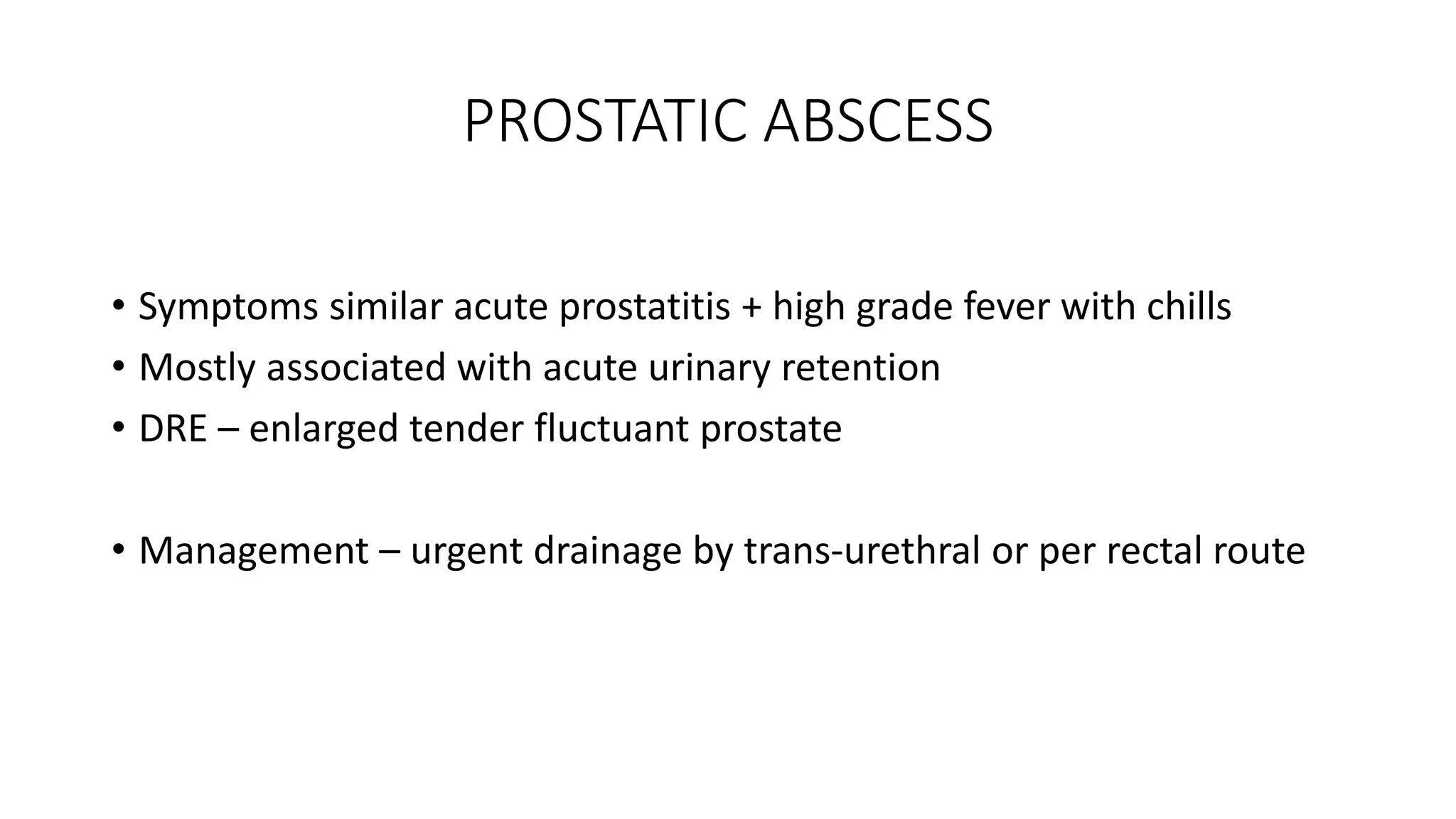 PROSTATIC ABSCESS

• Symptoms similar acute prostatitis + high grade fever with chills
• Mostly associated with acute urinary retention
• DRE – enlarged tender fluctuant prostate

• Management – urgent drainage by trans-urethral or per rectal route